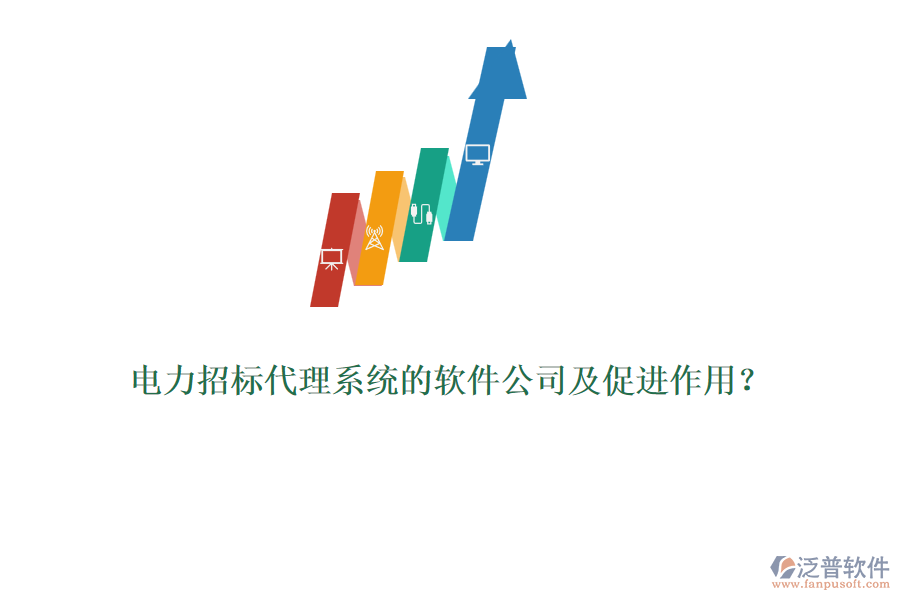 电力招标代理系统的软件公司及促进作用？

泛普软件
www.fanpusoft.com